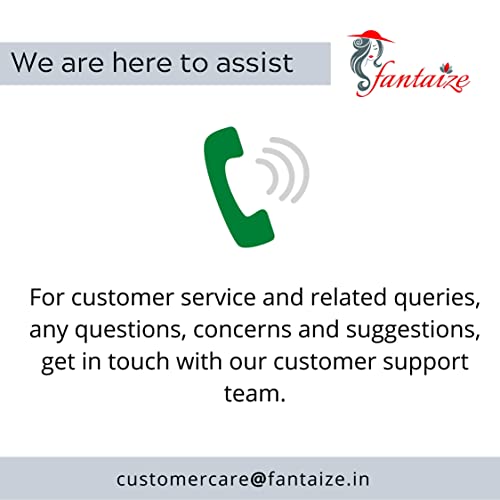 We are here to assist

fantaize

For customer service and related queries, any questions, concerns and suggestions, get in touch with our customer support team.

customercare@fantaize.in